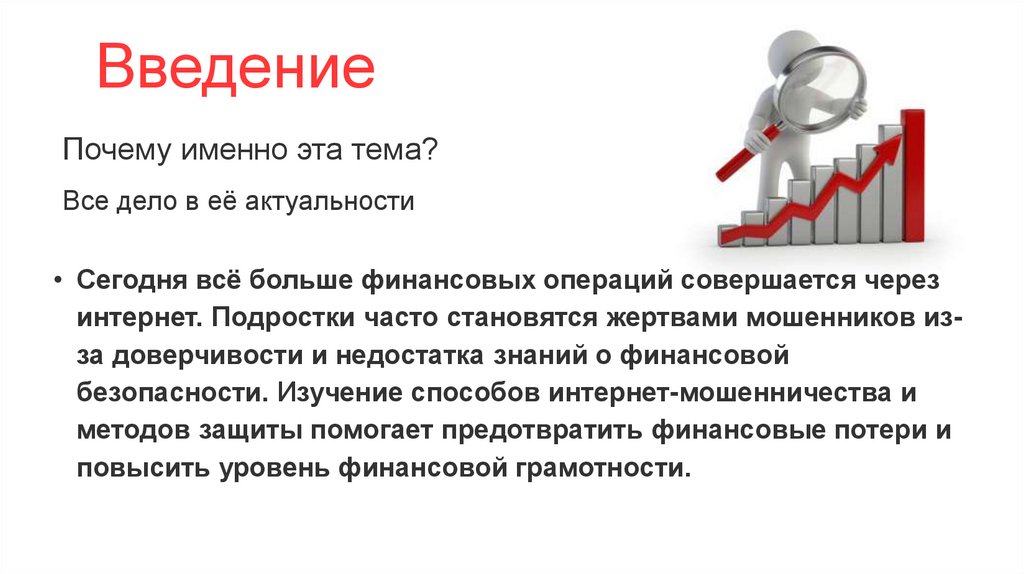 Введение

Почему именно эта тема?

Все дело в её актуальности

• Сегодня всё больше финансовых операций совершается через интернет. Подростки часто становятся жертвами мошенников из-за доверчивости и недостатка знаний о финансовой безопасности. Изучение способов интернет-мошенничества и методов защиты помогает предотвратить финансовые потери и повысить уровень финансовой грамотности.